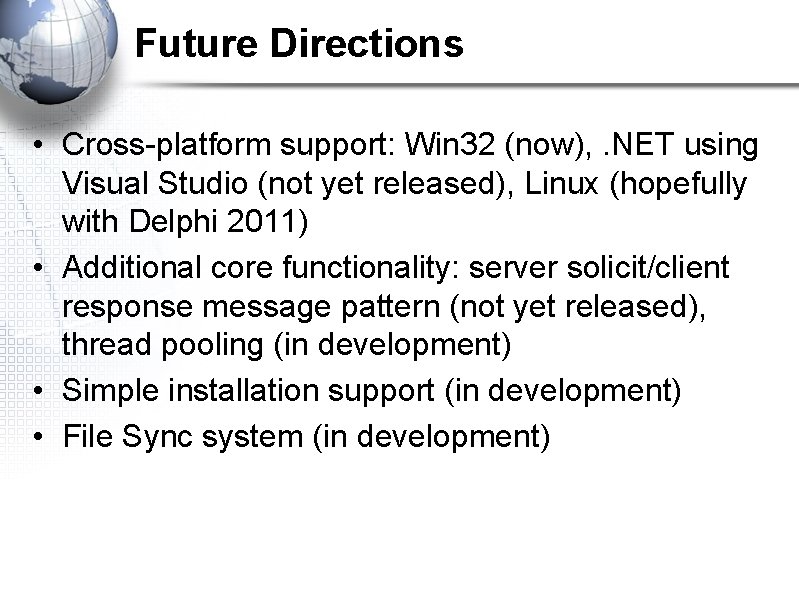 Future Directions

• Cross-platform support: Win32 (now), .NET using Visual Studio (not yet released), Linux (hopefully with Delphi 2011)
• Additional core functionality: server solicit/client response message pattern (not yet released), thread pooling (in development)
• Simple installation support (in development)
• File Sync system (in development)